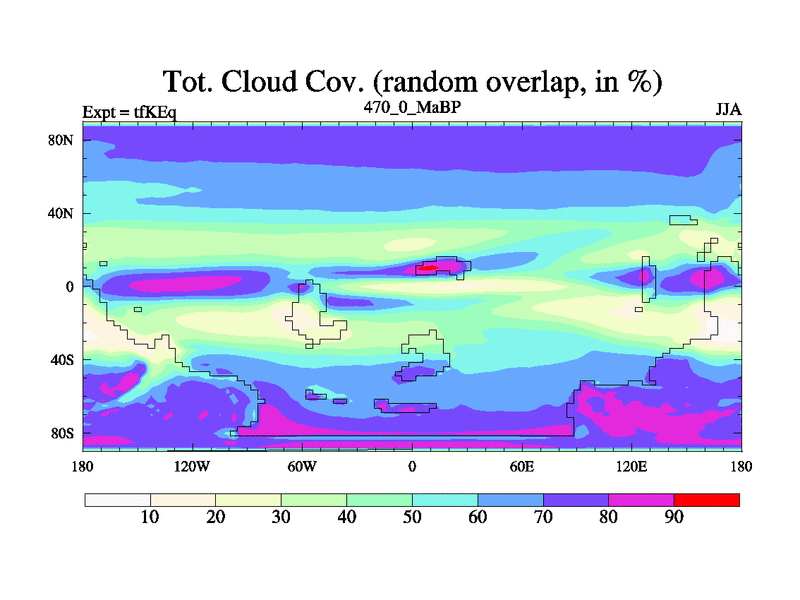 Tot. Cloud Cov. (random overlap, in %)

Expt = tfKEq

470_0_MaBP

JJA

80N

40N

0

40S

80S

180

120W

60W

0

60E

120E

180

10

20

30

40

50

60

70

80

90